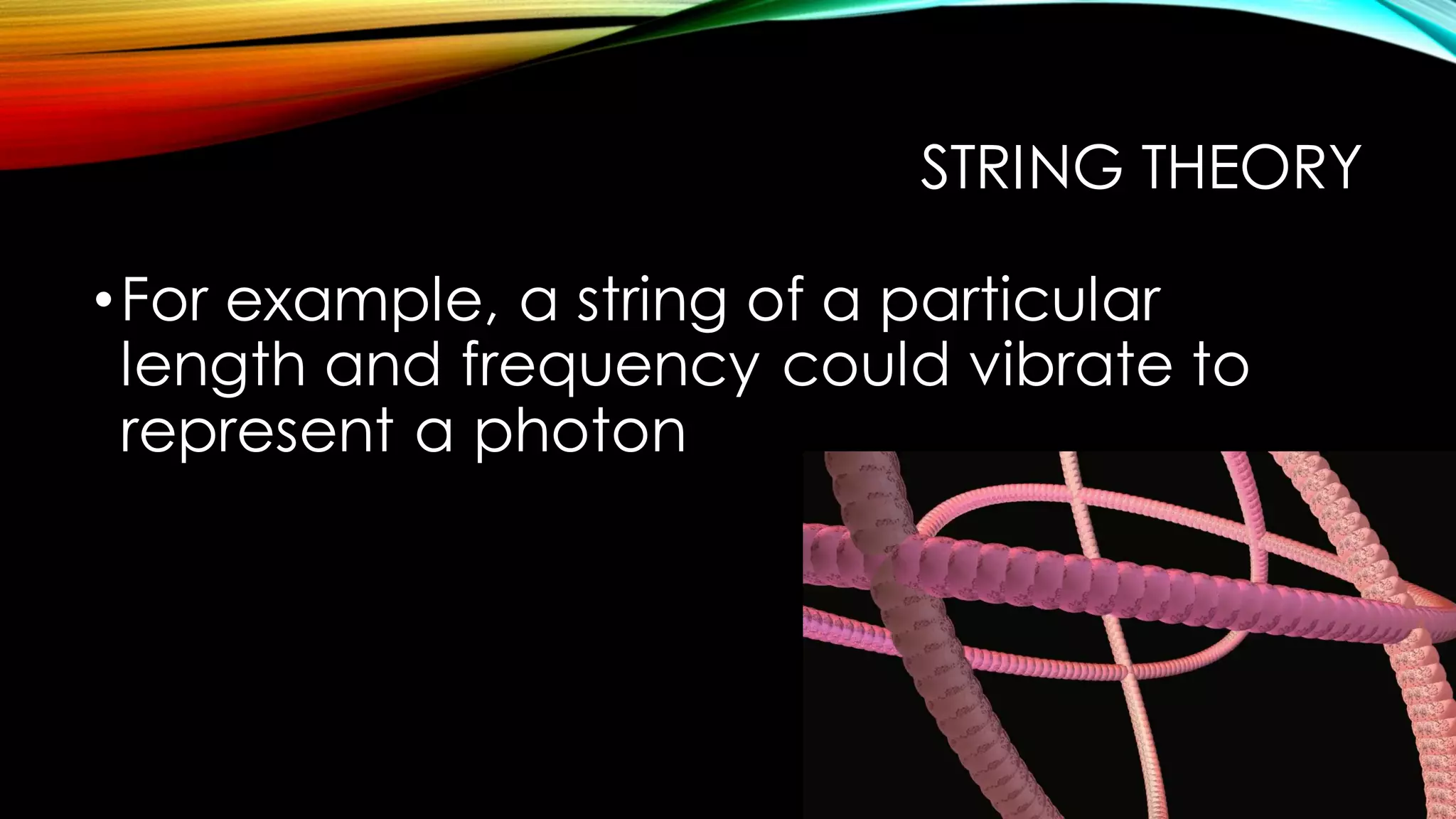 STRING THEORY

• For example, a string of a particular length and frequency could vibrate to represent a photon